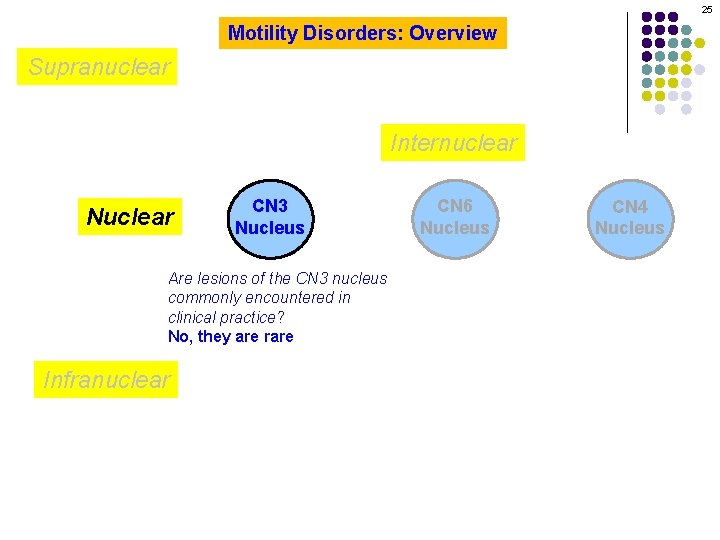 25

Motility Disorders: Overview

Supranuclear

Internuclear

Nuclear

CN3 Nucleus

CN6 Nucleus

CN4 Nucleus

Are lesions of the CN3 nucleus commonly encountered in clinical practice?
No, they are rare

Infranuclear